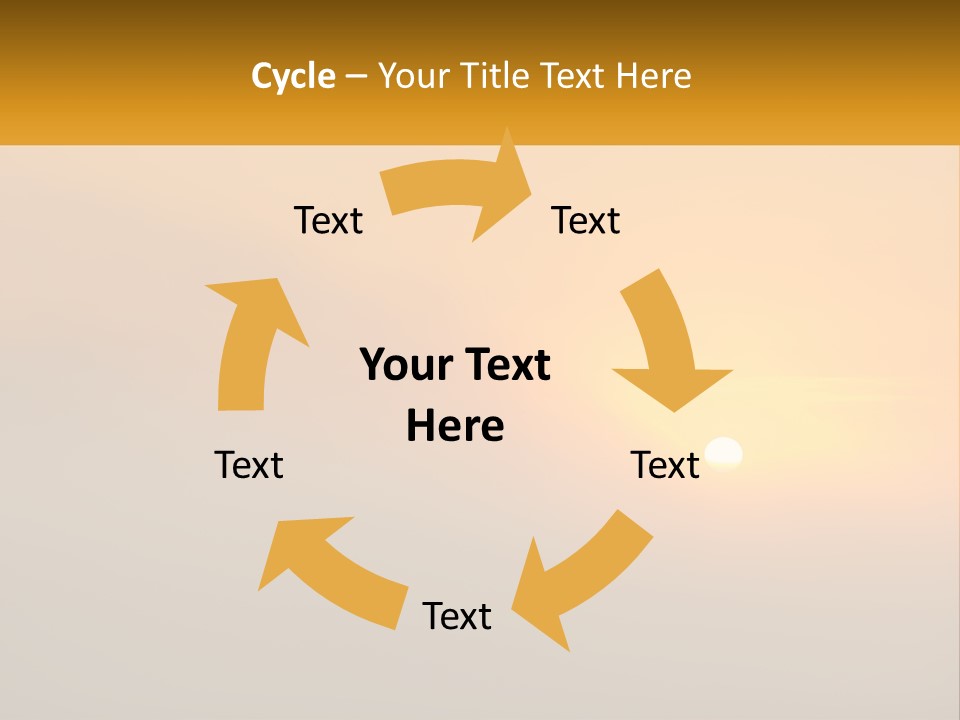 Cycle – Your Title Text Here

Text

Text

Your Text Here

Text

Text

Text